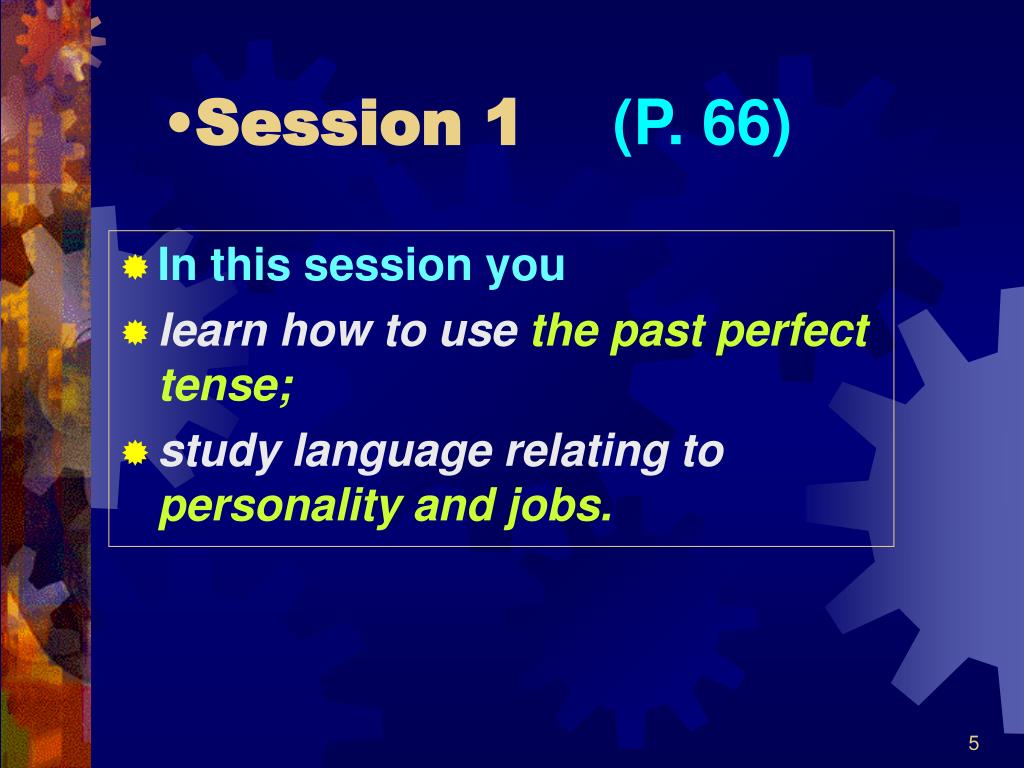 •Session 1 (P. 66)

In this session you

learn how to use the past perfect tense;

study language relating to personality and jobs.

5